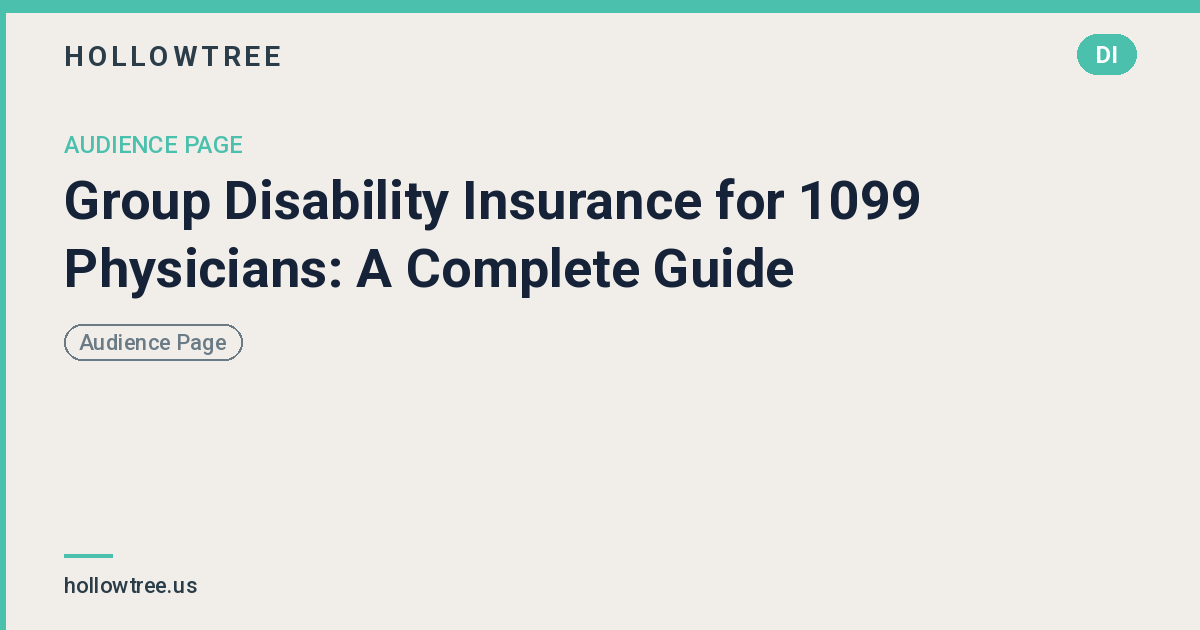 HOLLOWTREE

DI

AUDIENCE PAGE

Group Disability Insurance for 1099 Physicians: A Complete Guide

Audience Page

hollowtree.us